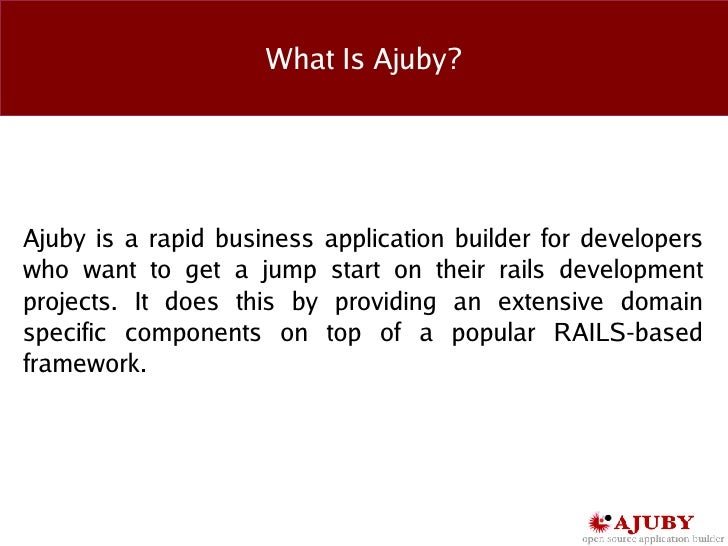 What Is Ajuby?

Ajuby is a rapid business application builder for developers who want to get a jump start on their rails development projects. It does this by providing an extensive domain specific components on top of a popular RAILS-based framework.

AJUBY
open source application builder